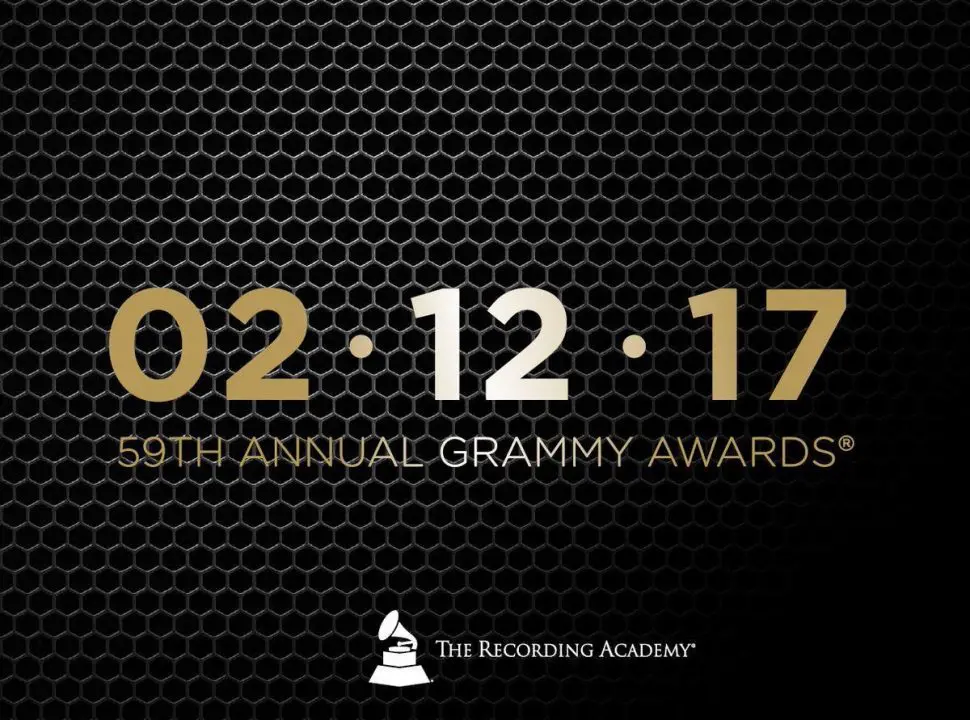 02 · 12 · 17

59TH ANNUAL GRAMMY AWARDS®

THE RECORDING ACADEMY®